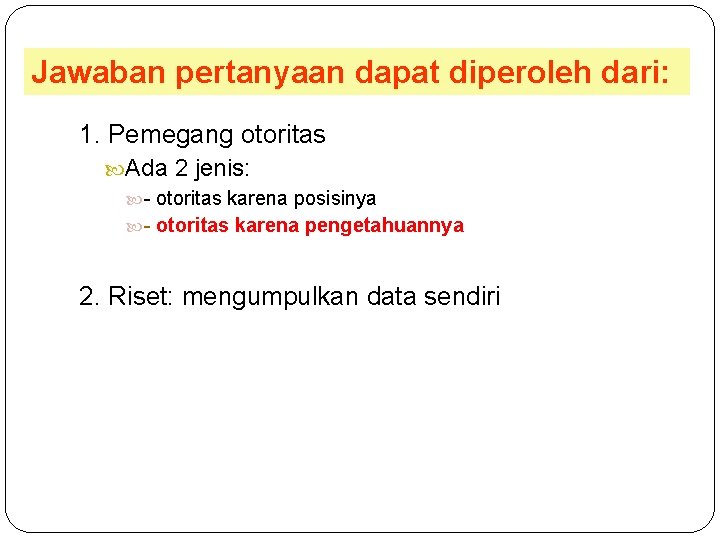 Jawaban pertanyaan dapat diperoleh dari:

1. Pemegang otoritas

Ada 2 jenis:

- otoritas karena posisinya

- otoritas karena pengetahuannya

2. Riset: mengumpulkan data sendiri